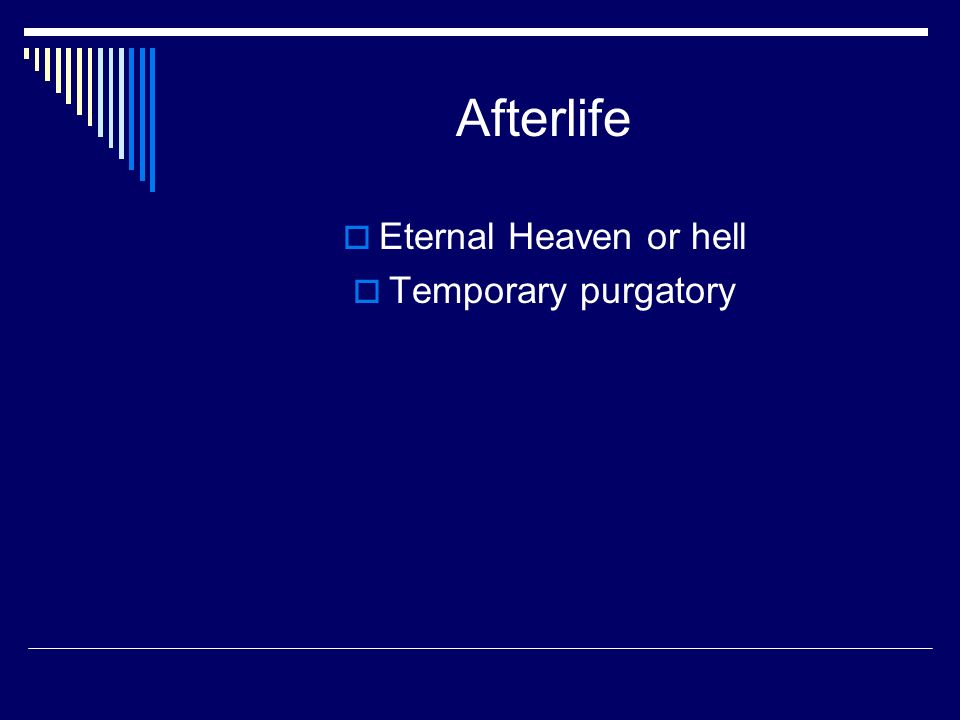 Afterlife

Eternal Heaven or hell
Temporary purgatory